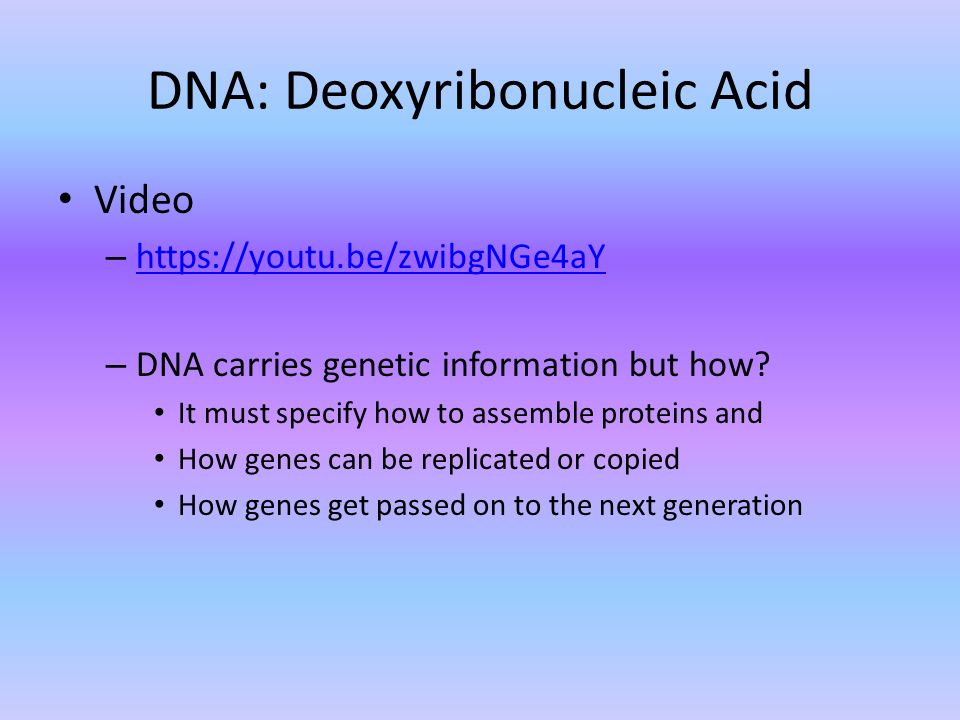 DNA: Deoxyribonucleic Acid

• Video
– https://youtu.be/zwibgNGe4aY

– DNA carries genetic information but how?
• It must specify how to assemble proteins and
• How genes can be replicated or copied
• How genes get passed on to the next generation